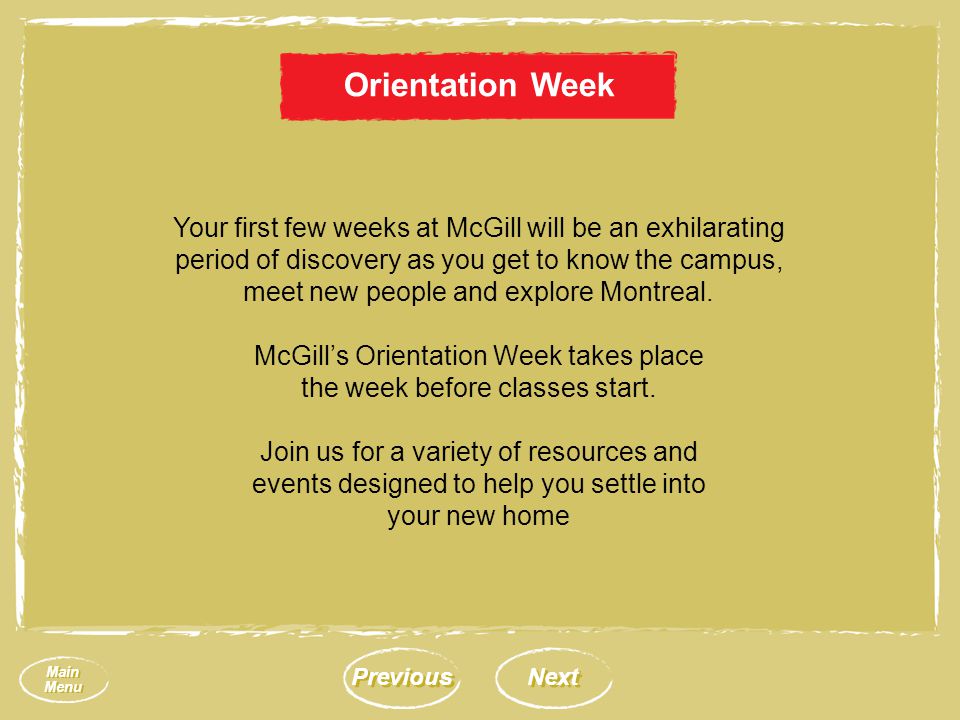 Orientation Week

Your first few weeks at McGill will be an exhilarating period of discovery as you get to know the campus, meet new people and explore Montreal.

McGill's Orientation Week takes place the week before classes start.

Join us for a variety of resources and events designed to help you settle into your new home

Main Menu

Previous

Next